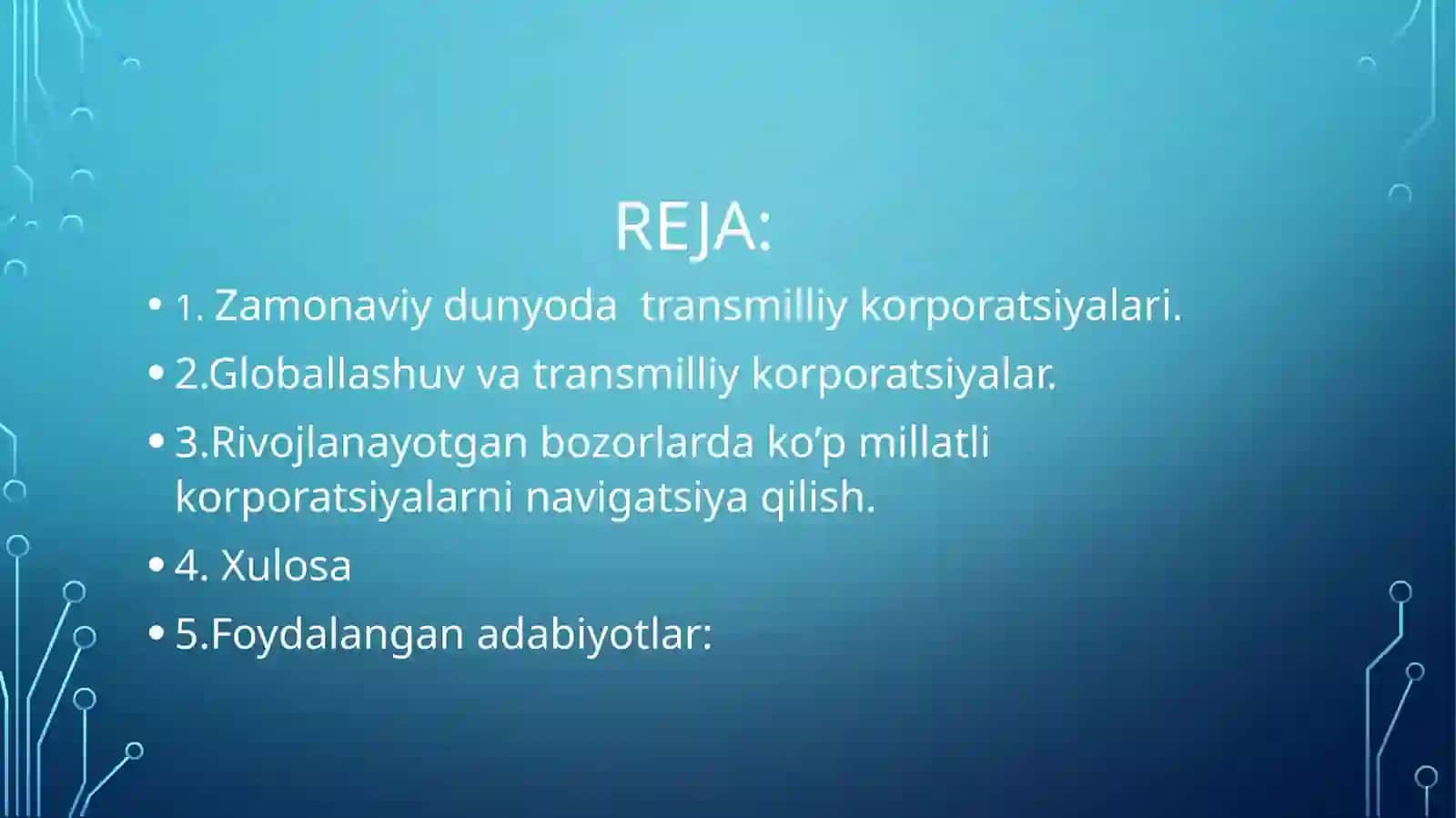 REJA:

• 1. Zamonaviy dunyoda transmilliy korporatsiyalari.

• 2.Globallashuv va transmilliy korporatsiyalar.

• 3.Rivojlanayotgan bozorlarda ko’p millatli korporatsiyalarni navigatsiya qilish.

• 4. Xulosa

• 5.Foydalangan adabiyotlar: